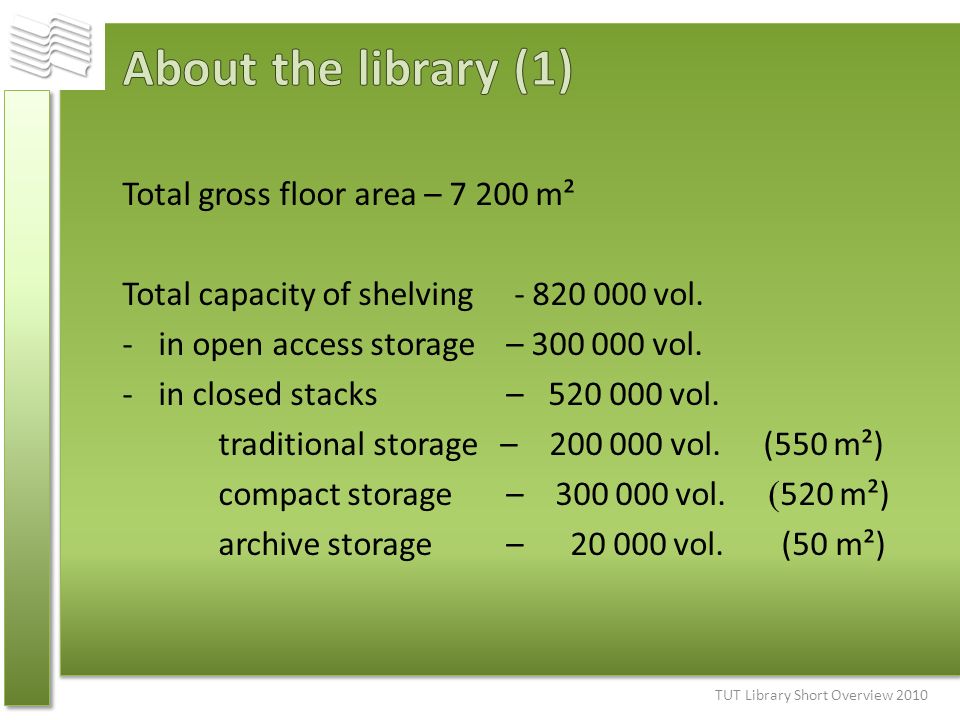 About the library (1)

Total gross floor area – 7 200 m²

Total capacity of shelving - 820 000 vol.
- in open access storage – 300 000 vol.
- in closed stacks – 520 000 vol.
traditional storage – 200 000 vol. (550 m²)
compact storage – 300 000 vol. (520 m²)
archive storage – 20 000 vol. (50 m²)

TUT Library Short Overview 2010